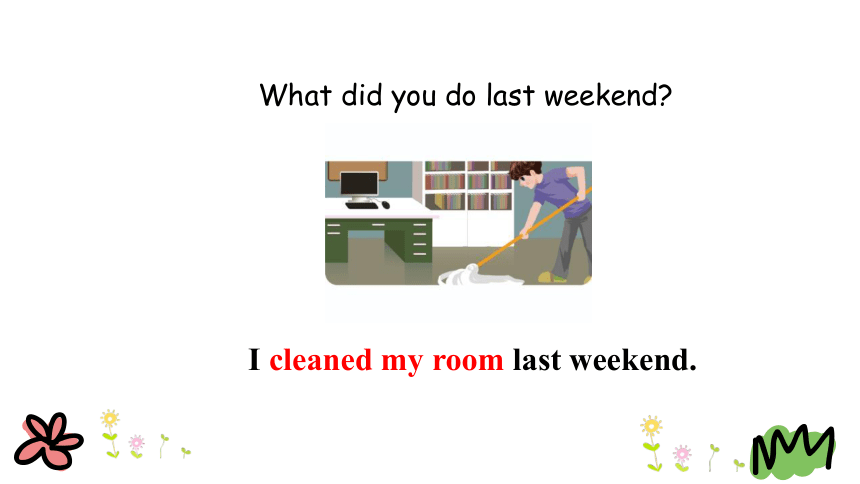 What did you do last weekend?

I cleaned my room last weekend.